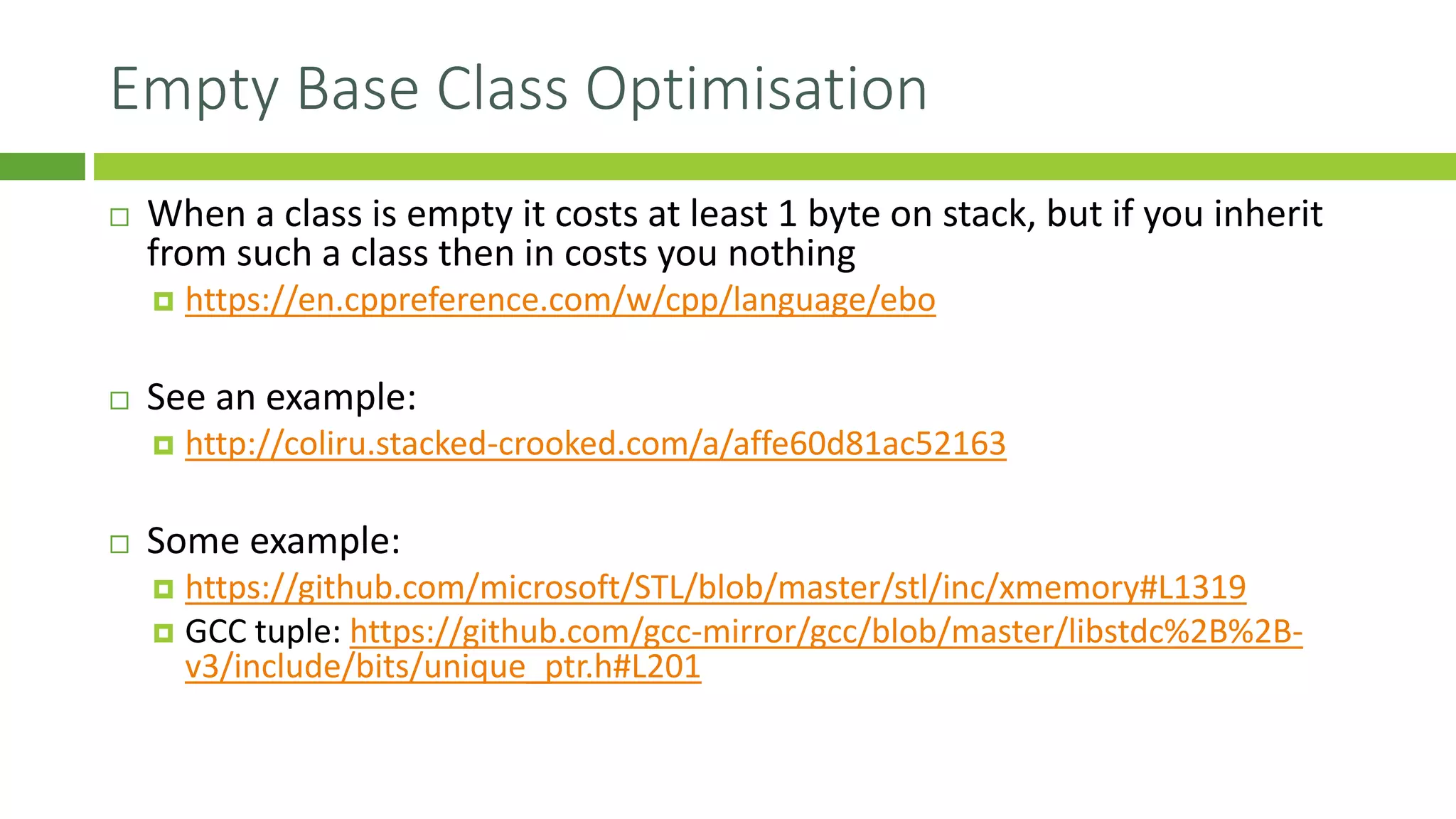 Empty Base Class Optimisation

When a class is empty it costs at least 1 byte on stack, but if you inherit from such a class then in costs you nothing

https://en.cppreference.com/w/cpp/language/ebo

See an example:

http://coliru.stacked-crooked.com/a/affe60d81ac52163

Some example:

https://github.com/microsoft/STL/blob/master/stl/inc/xmemory#L1319

GCC tuple: https://github.com/gcc-mirror/gcc/blob/master/libstdc%2B%2B-v3/include/bits/unique_ptr.h#L201